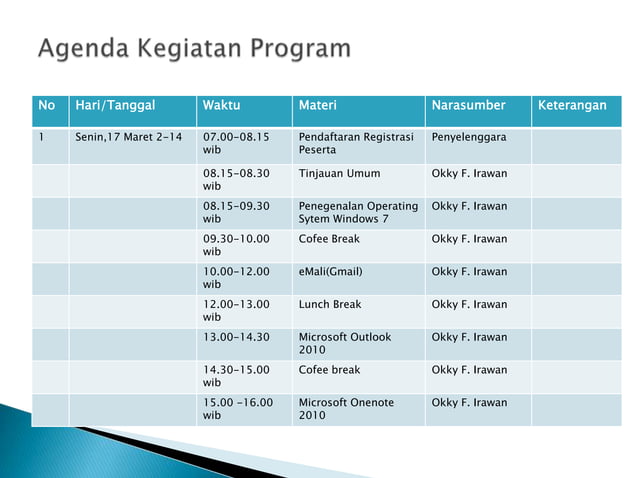 Agenda Kegiatan Program

| No | Hari/Tanggal | Waktu | Materi | Narasumber | Keterangan |
|---|---|---|---|---|---|
| 1 | Senin,17 Maret 2-14 | 07.00-08.15 wib | Pendaftaran Registrasi Peserta | Penyelenggara | |
| | | 08.15-08.30 wib | Tinjauan Umum | Okky F. Irawan | |
| | | 08.15-09.30 wib | Penegenalan Operating Sytem Windows 7 | Okky F. Irawan | |
| | | 09.30-10.00 wib | Cofee Break | Okky F. Irawan | |
| | | 10.00-12.00 wib | eMali(Gmail) | Okky F. Irawan | |
| | | 12.00-13.00 wib | Lunch Break | Okky F. Irawan | |
| | | 13.00-14.30 | Microsoft Outlook 2010 | Okky F. Irawan | |
| | | 14.30-15.00 wib | Cofee break | Okky F. Irawan | |
| | | 15.00 -16.00 wib | Microsoft Onenote 2010 | Okky F. Irawan | |